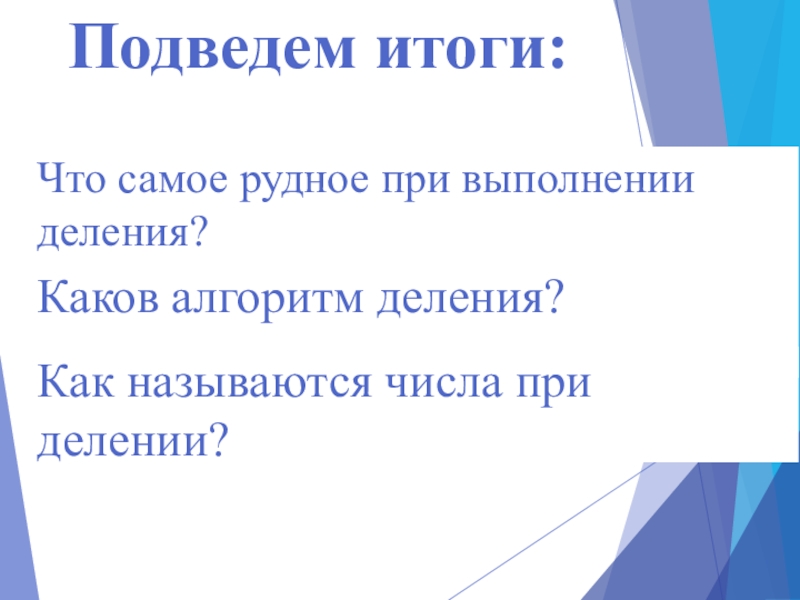 Подведем итоги:

Что самое рудное при выполнении деления?

Каков алгоритм деления?

Как называются числа при делении?